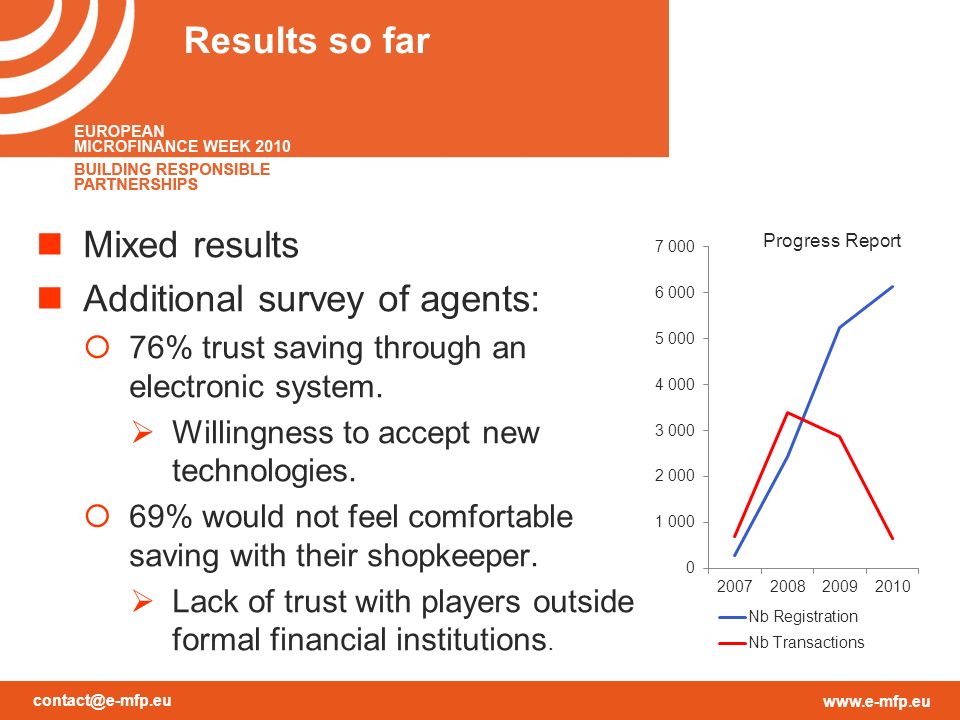 Results so far

EUROPEAN MICROFINANCE WEEK 2010
BUILDING RESPONSIBLE PARTNERSHIPS

Mixed results

Additional survey of agents:

76% trust saving through an electronic system.

Willingness to accept new technologies.

69% would not feel comfortable saving with their shopkeeper.

Lack of trust with players outside formal financial institutions.

Progress Report

7 000
6 000
5 000
4 000
3 000
2 000
1 000
0

2007 2008 2009 2010

Nb Registration
Nb Transactions

contact@e-mfp.eu

www.e-mfp.eu